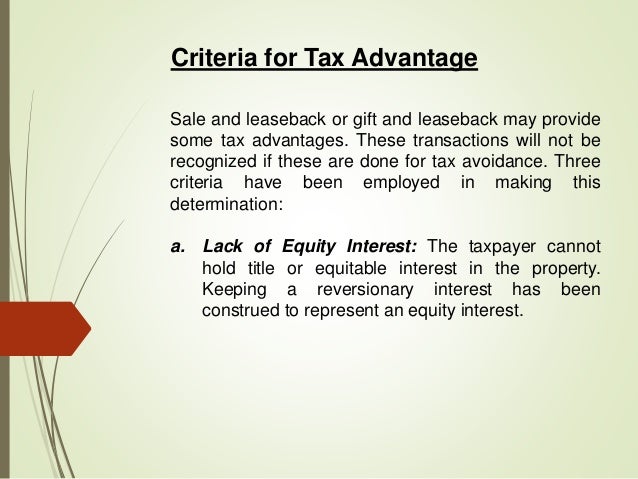 Criteria for Tax Advantage

Sale and leaseback or gift and leaseback may provide some tax advantages. These transactions will not be recognized if these are done for tax avoidance. Three criteria have been employed in making this determination:

a. Lack of Equity Interest: The taxpayer cannot hold title or equitable interest in the property. Keeping a reversionary interest has been construed to represent an equity interest.